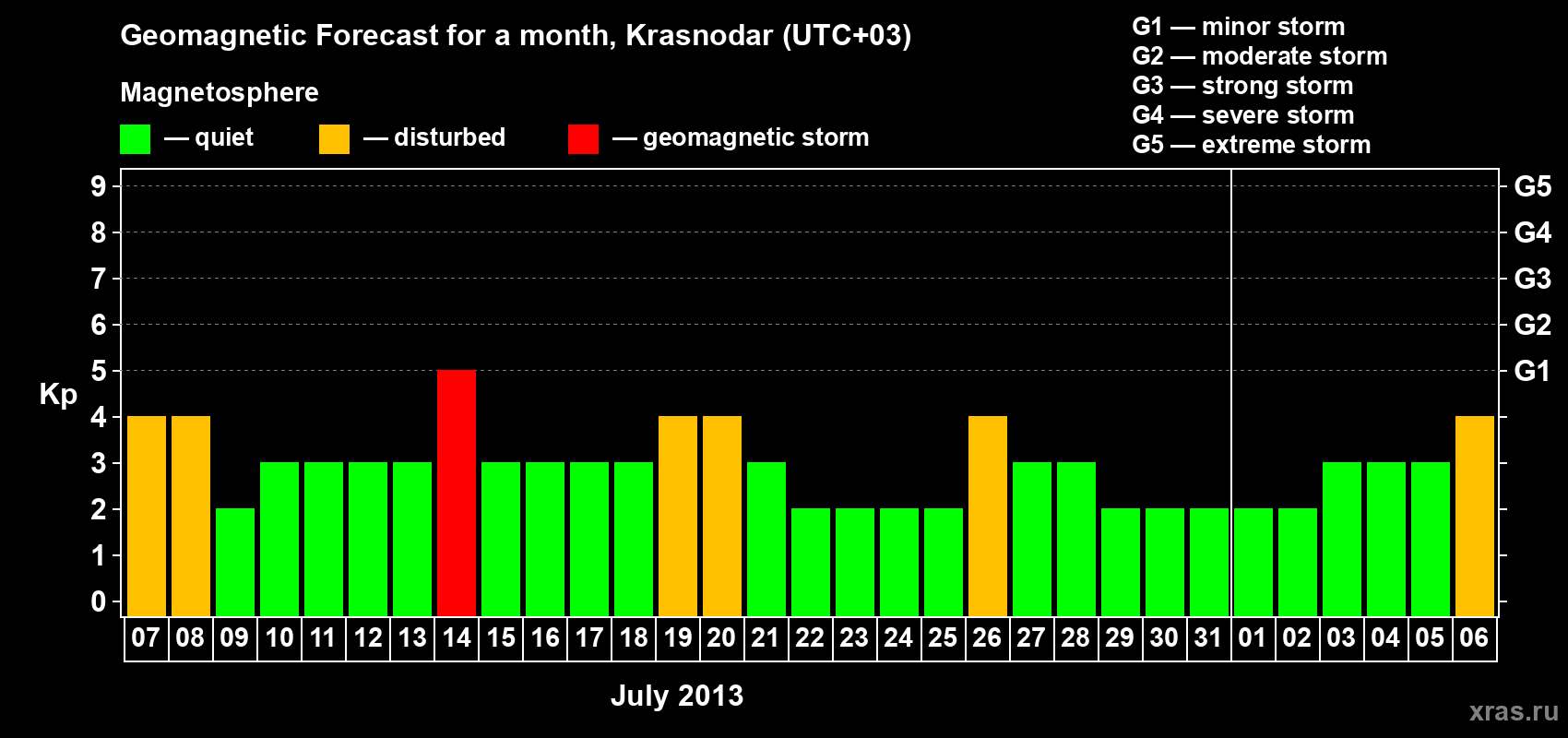 Geomagnetic Forecast for a month, Krasnodar (UTC+03)

Magnetosphere

— quiet — disturbed — geomagnetic storm

G1 — minor storm
G2 — moderate storm
G3 — strong storm
G4 — severe storm
G5 — extreme storm

Kp

9 8 7 6 5 4 3 2 1 0

G5 G4 G3 G2 G1

07 08 09 10 11 12 13 14 15 16 17 18 19 20 21 22 23 24 25 26 27 28 29 30 31 01 02 03 04 05 06

July 2013

xras.ru